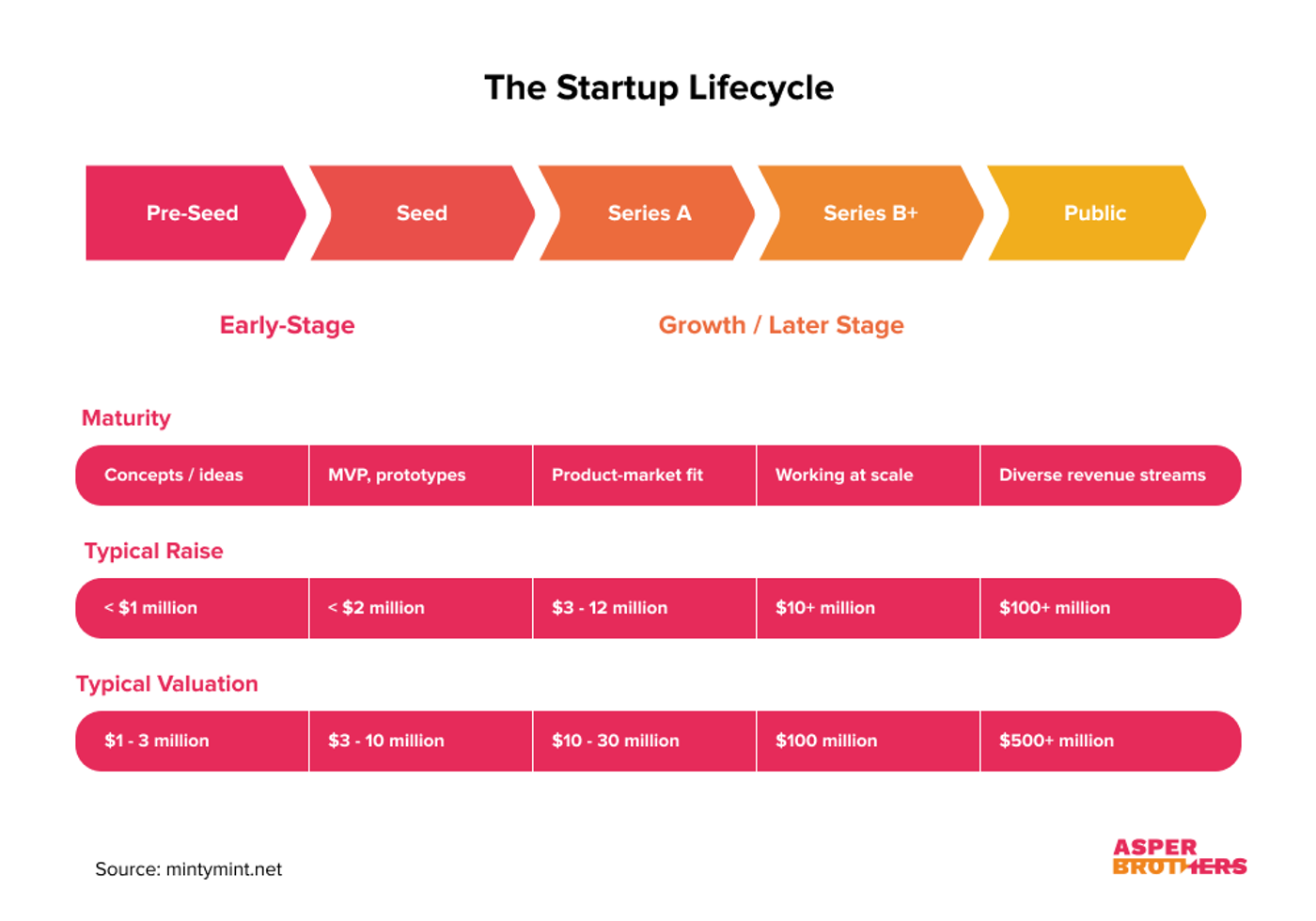 The Startup Lifecycle

Pre-Seed

Seed

Series A

Series B+

Public

Early-Stage

Growth / Later Stage

Maturity

| Concepts / ideas | MVP, prototypes | Product-market fit | Working at scale | Diverse revenue streams |
|---|---|---|---|---|

Typical Raise

| < $1 million | < $2 million | $3 - 12 million | $10+ million | $100+ million |
|---|---|---|---|---|

Typical Valuation

| $1 - 3 million | $3 - 10 million | $10 - 30 million | $100 million | $500+ million |
|---|---|---|---|---|

Source: mintymint.net

ASPER BROTHERS